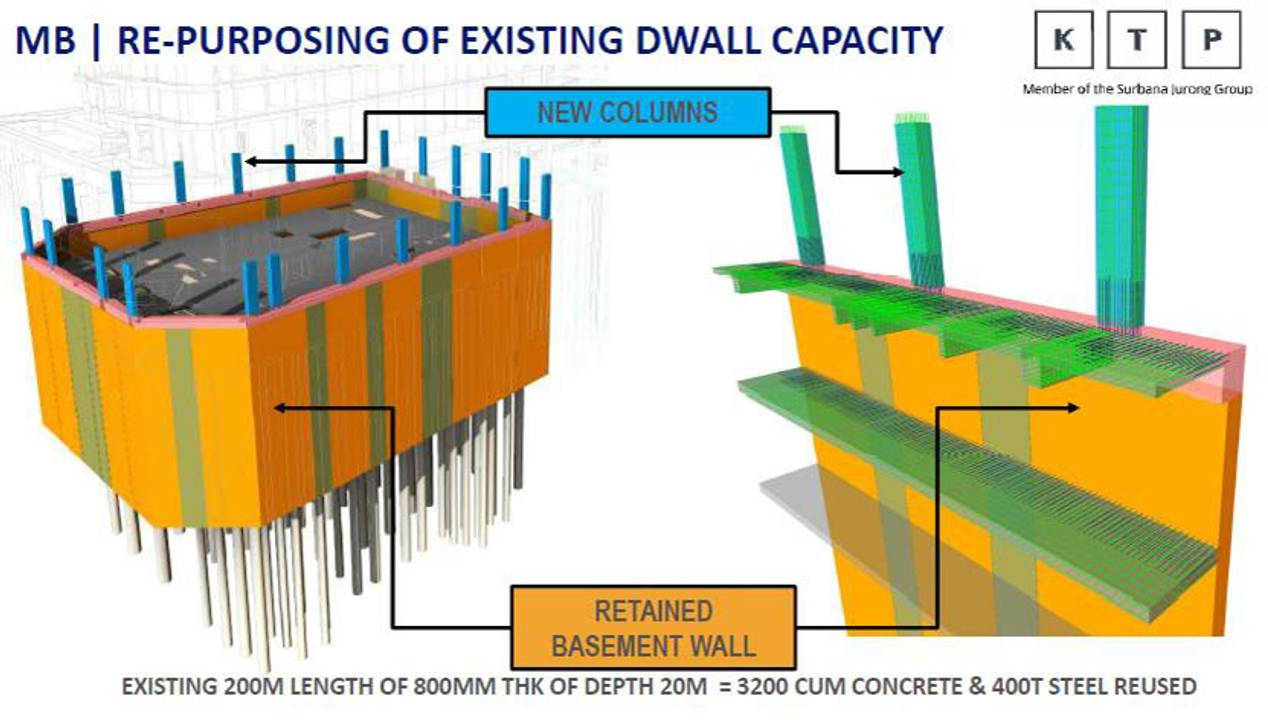 MB | RE-PURPOSING OF EXISTING DWALL CAPACITY

K T P

Member of the Surbana Jurong Group

NEW COLUMNS

RETAINED BASEMENT WALL

EXISTING 200M LENGTH OF 800MM THK OF DEPTH 20M = 3200 CUM CONCRETE & 400T STEEL REUSED